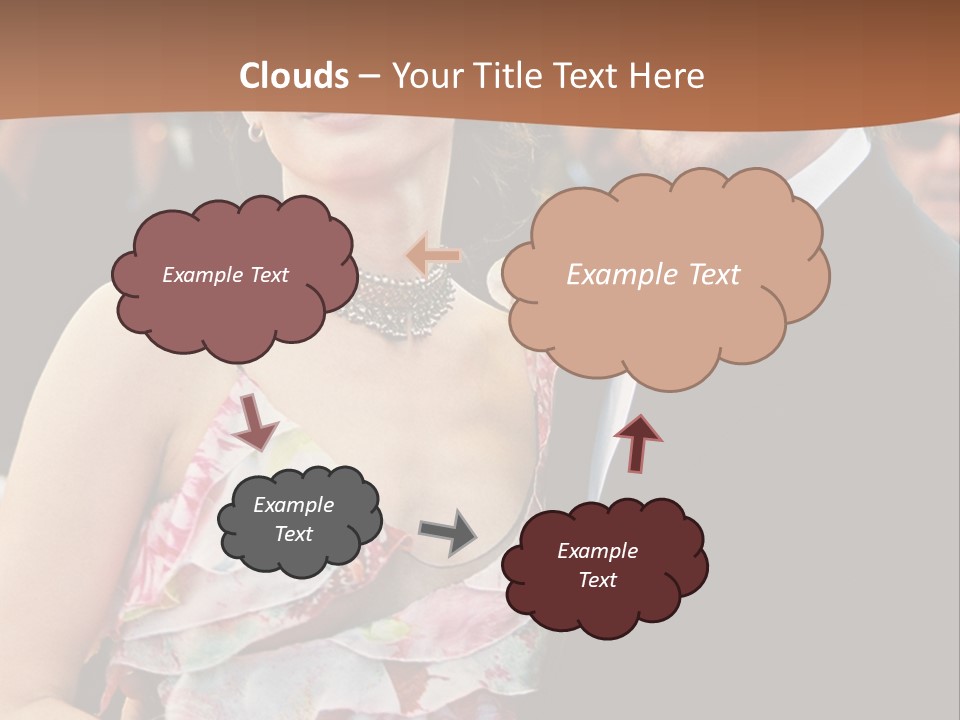 Clouds – Your Title Text Here

Example Text

Example Text

Example Text

Example Text